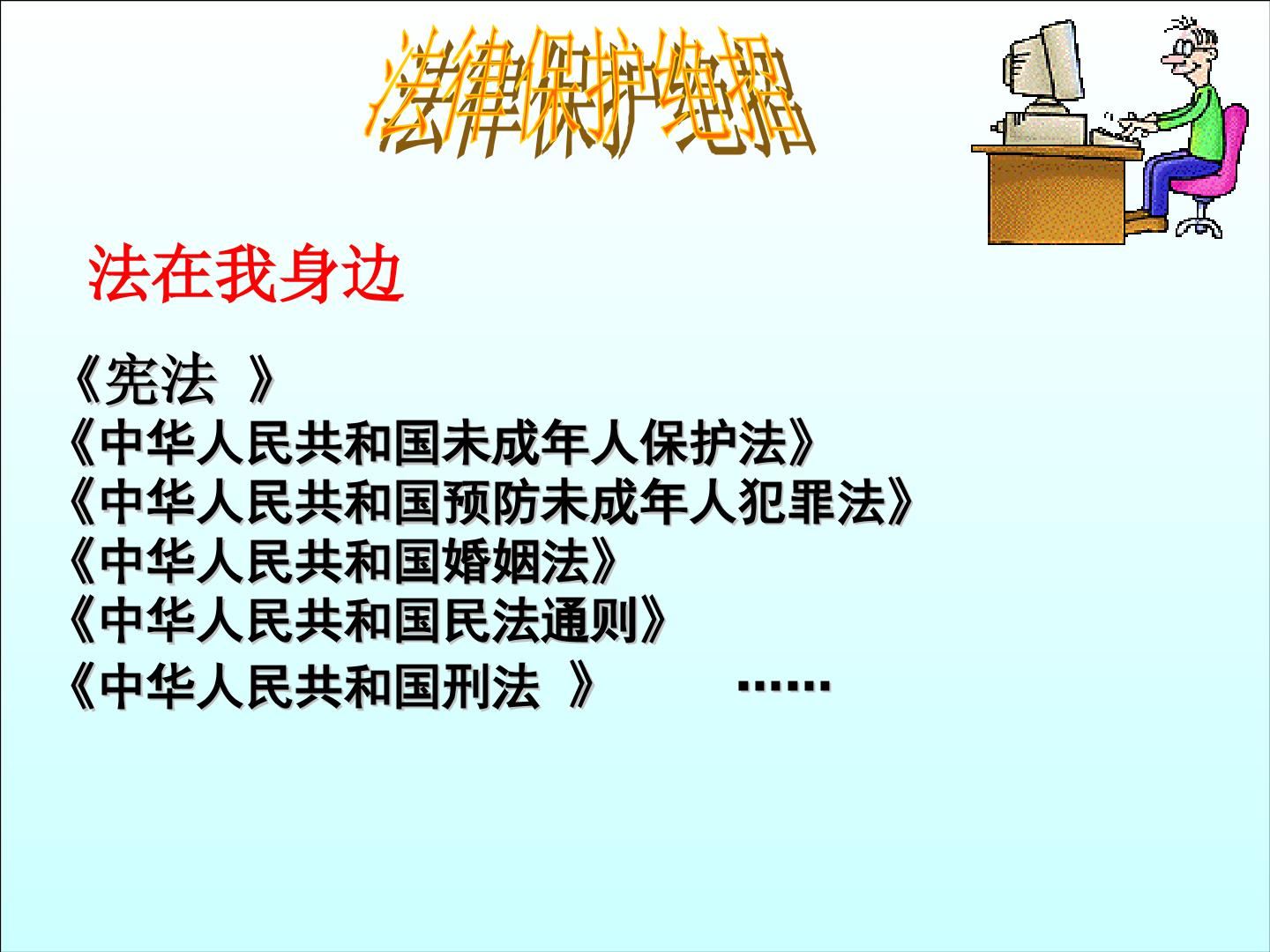 法律保护绝招

法在我身边

《宪法 》
《中华人民共和国未成年人保护法》
《中华人民共和国预防未成年人犯罪法》
《中华人民共和国婚姻法》
《中华人民共和国民法通则》
《中华人民共和国刑法 》 ……